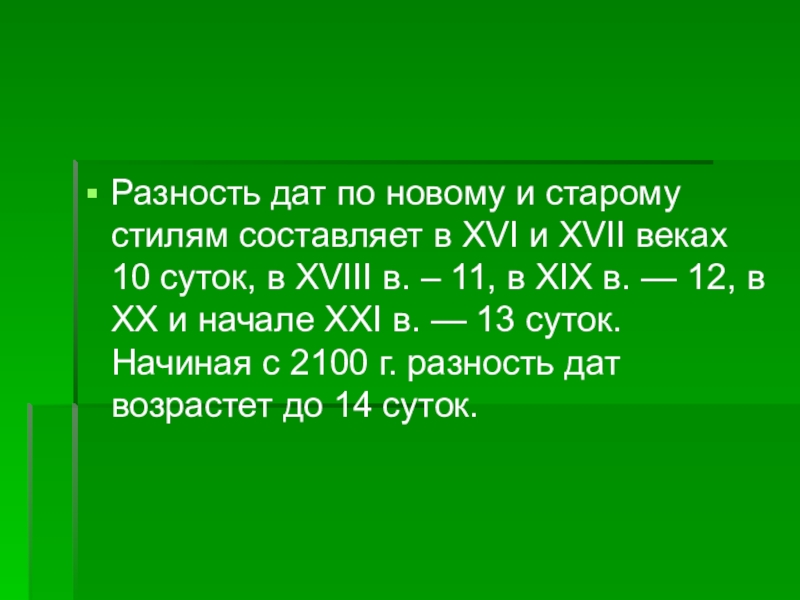 Разность дат по новому и старому стилям составляет в XVI и XVII веках 10 суток, в XVIII в. – 11, в XIX в. — 12, в XX и начале XXI в. — 13 суток. Начиная с 2100 г. разность дат возрастет до 14 суток.